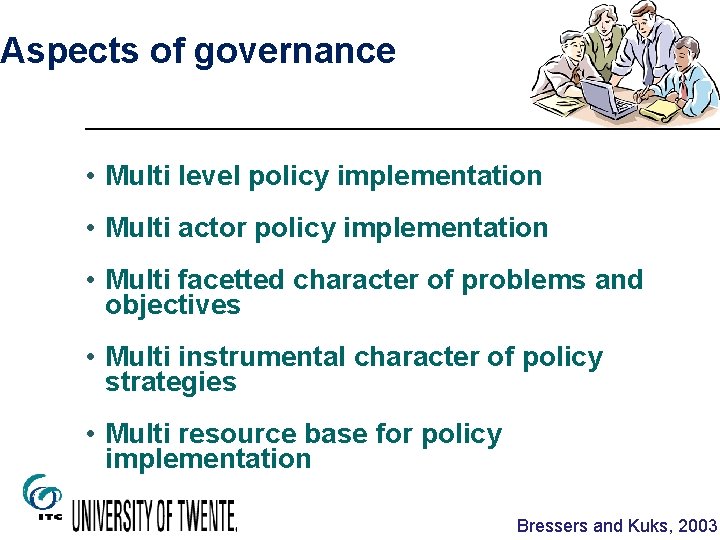 Aspects of governance

• Multi level policy implementation

• Multi actor policy implementation

• Multi facetted character of problems and objectives

• Multi instrumental character of policy strategies

• Multi resource base for policy implementation

ITC UNIVERSITY OF TWENTE.

Bressers and Kuks, 2003